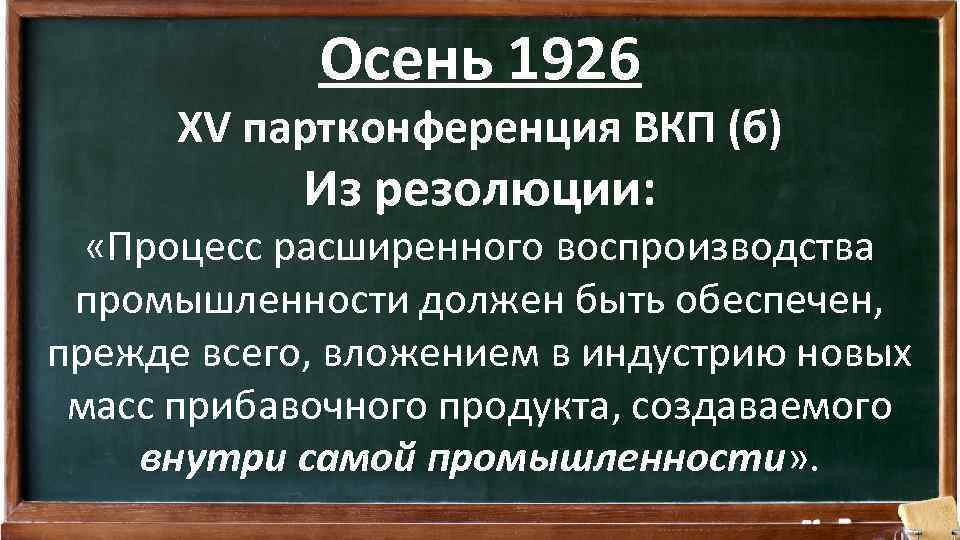 Осень 1926

XV партконференция ВКП (б)

Из резолюции:

«Процесс расширенного воспроизводства промышленности должен быть обеспечен, прежде всего, вложением в индустрию новых масс прибавочного продукта, создаваемого внутри самой промышленности».